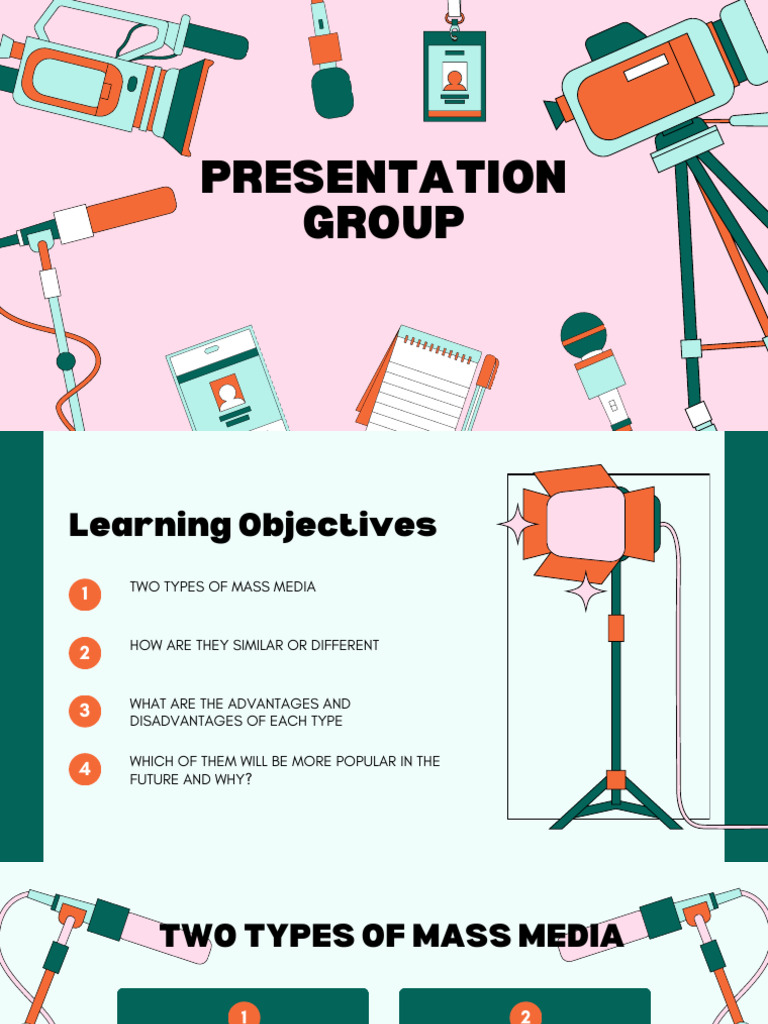 PRESENTATION GROUP

Learning Objectives

1 TWO TYPES OF MASS MEDIA

2 HOW ARE THEY SIMILAR OR DIFFERENT

3 WHAT ARE THE ADVANTAGES AND DISADVANTAGES OF EACH TYPE

4 WHICH OF THEM WILL BE MORE POPULAR IN THE FUTURE AND WHY?

TWO TYPES OF MASS MEDIA

1

2